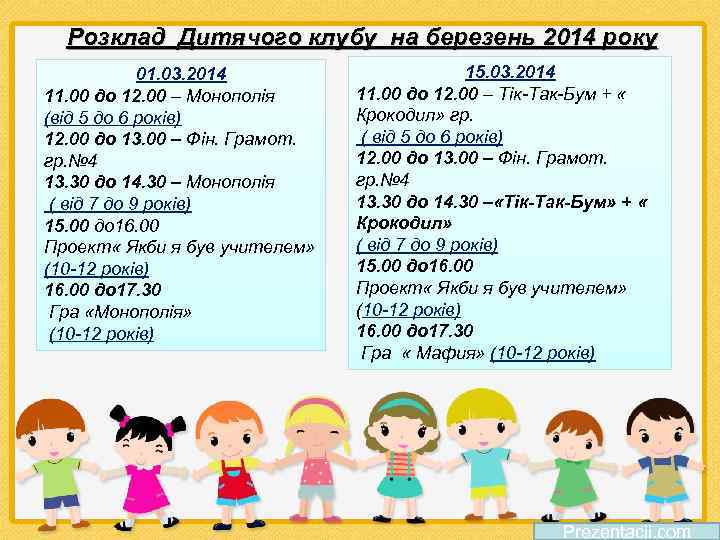 Розклад Дитячого клубу на березень 2014 року

01.03.2014
11.00 до 12.00 – Монополія
(від 5 до 6 років)
12.00 до 13.00 – Фін. Грамот. гр.№4
13.30 до 14.30 – Монополія
( від 7 до 9 років)
15.00 до16.00
Проект« Якби я був учителем»
(10-12 років)
16.00 до17.30
Гра «Монополія»
(10-12 років)

15.03.2014
11.00 до 12.00 – Тік-Так-Бум + « Крокодил» гр.
( від 5 до 6 років)
12.00 до 13.00 – Фін. Грамот. гр.№4
13.30 до 14.30 –«Тік-Так-Бум» + « Крокодил»
( від 7 до 9 років)
15.00 до16.00
Проект« Якби я був учителем»
(10-12 років)
16.00 до17.30
Гра « Мафия» (10-12 років)

Prezentacii.com